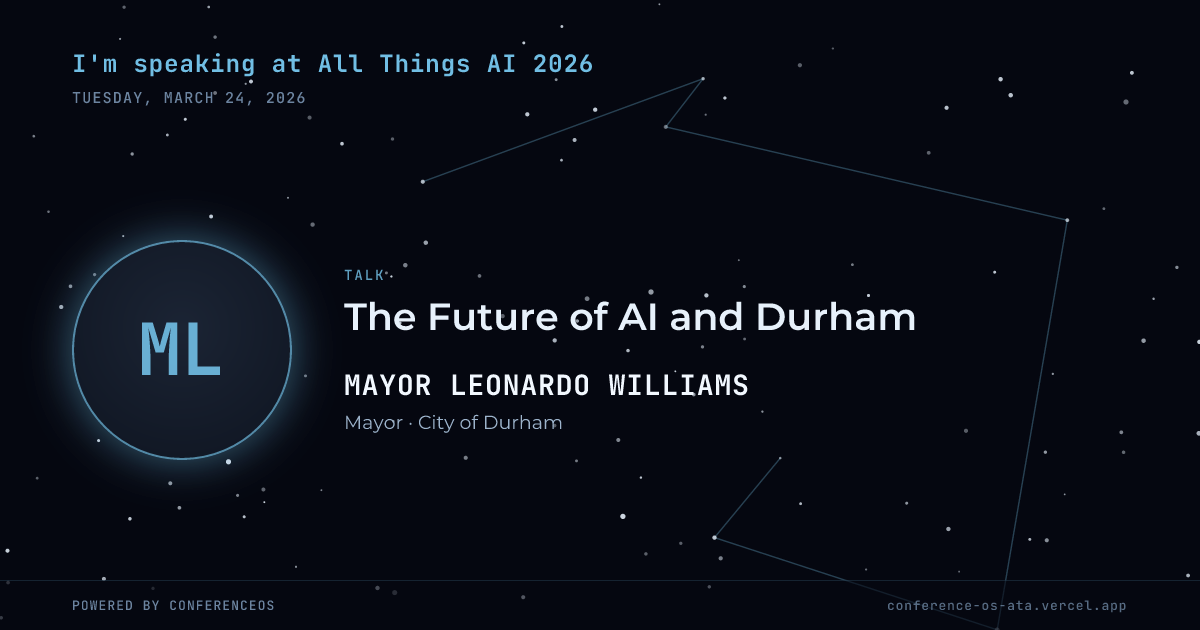 I'm speaking at All Things AI 2026
TUESDAY, MARCH 24, 2026

ML

TALK

The Future of AI and Durham

MAYOR LEONARDO WILLIAMS

Mayor · City of Durham

POWERED BY CONFERENCEOS

conference-os-ata.vercel.app